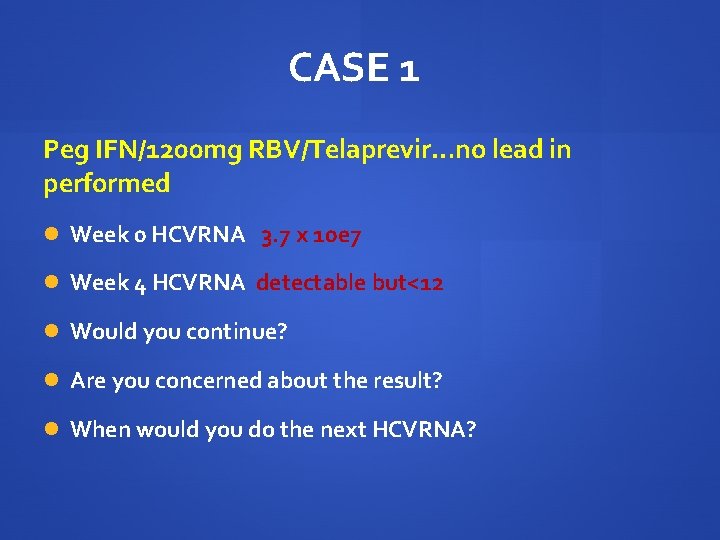 CASE 1

Peg IFN/1200mg RBV/Telaprevir…no lead in performed

- Week 0 HCVRNA 3.7 x 10e7
- Week 4 HCVRNA detectable but<12
- Would you continue?
- Are you concerned about the result?
- When would you do the next HCVRNA?